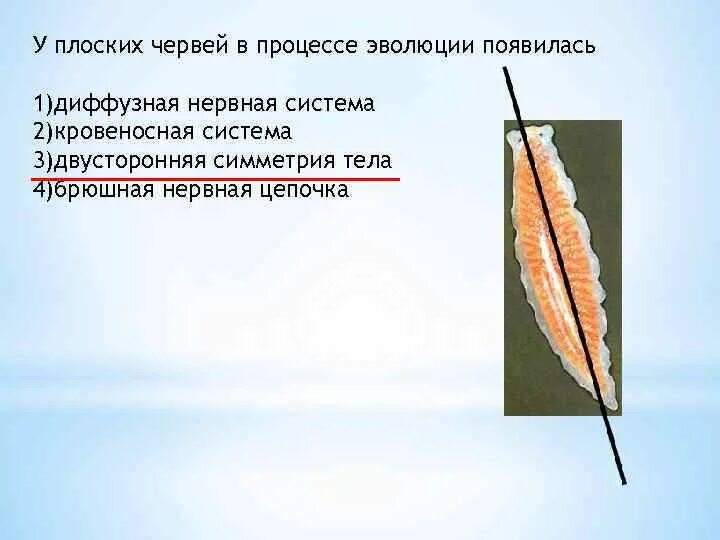 У плоских червей в процессе эволюции появилась

1)диффузная нервная система
2)кровеносная система
3)двусторонняя симметрия тела
4)брюшная нервная цепочка